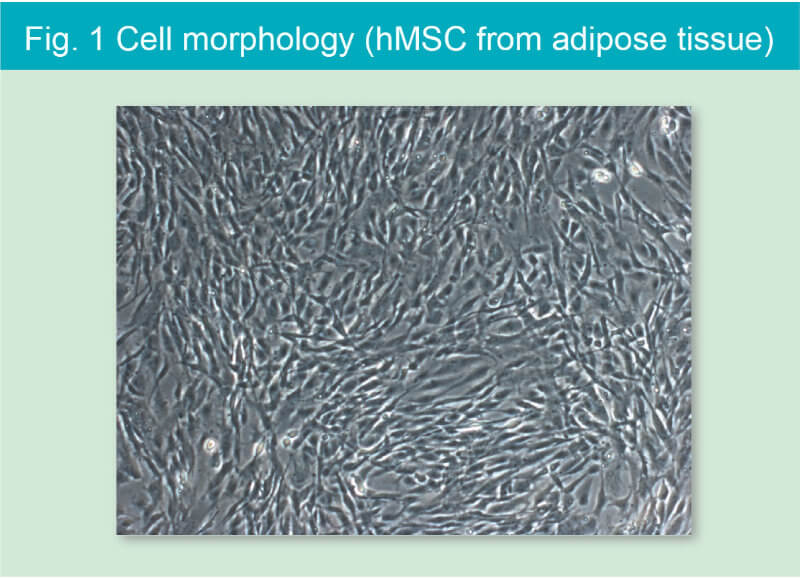 Fig. 1 Cell morphology (hMSC from adipose tissue)